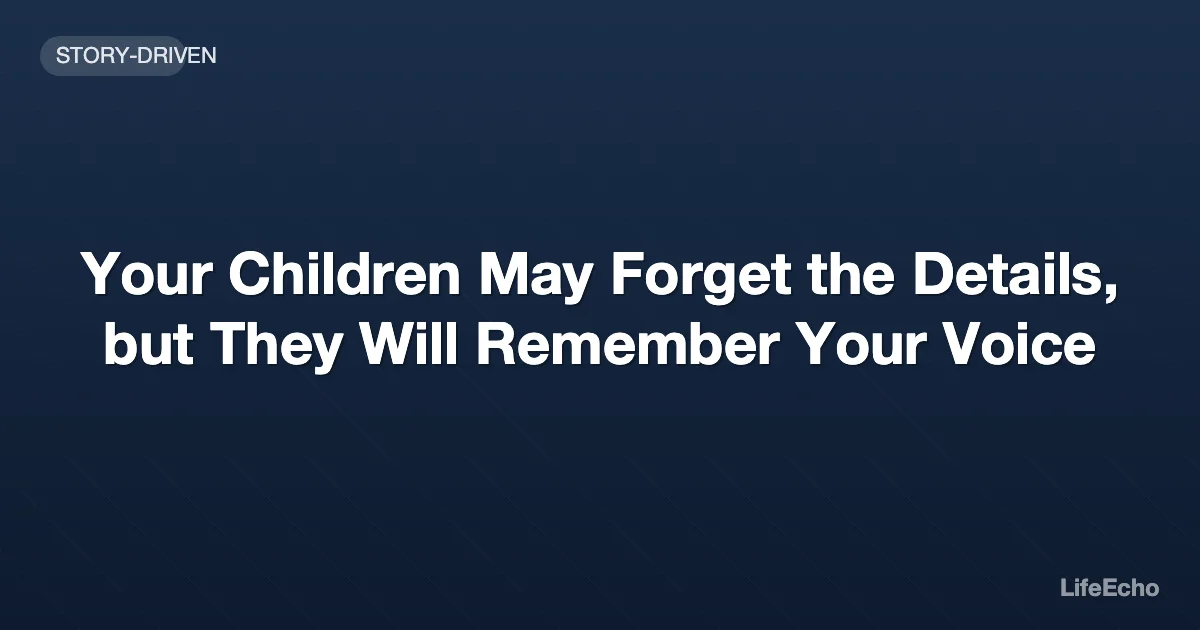 STORY-DRIVEN

Your Children May Forget the Details, but They Will Remember Your Voice

LifeEcho